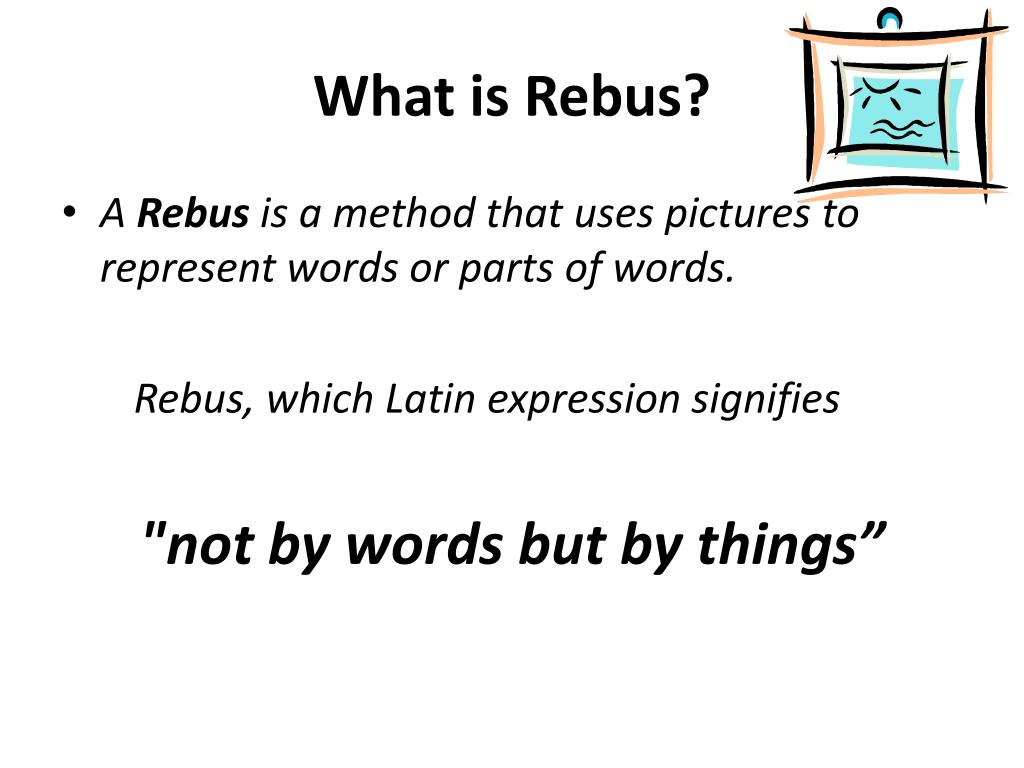 What is Rebus?

• A Rebus is a method that uses pictures to represent words or parts of words.

Rebus, which Latin expression signifies

"not by words but by things”